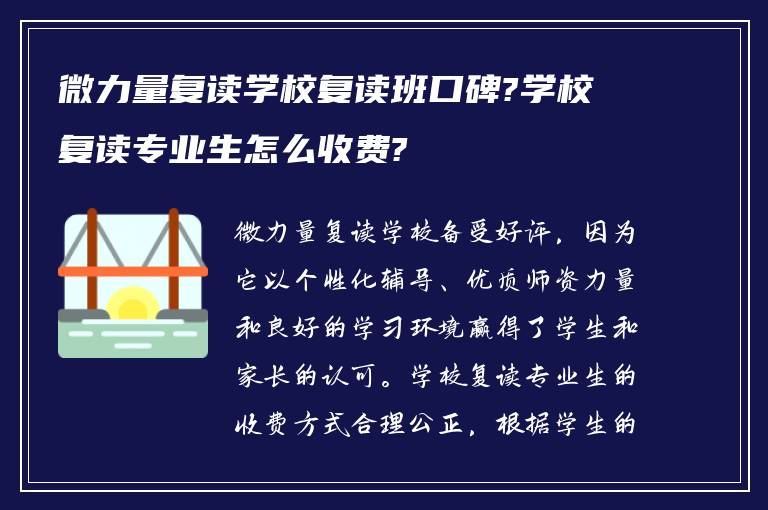 微力量复读学校复读班口碑?学校复读专业生怎么收费?

微力量复读学校备受好评，因为它以个性化辅导、优质师资力量和良好的学习环境赢得了学生和家长的认可。学校复读专业生的收费方式合理公正，根据学生的